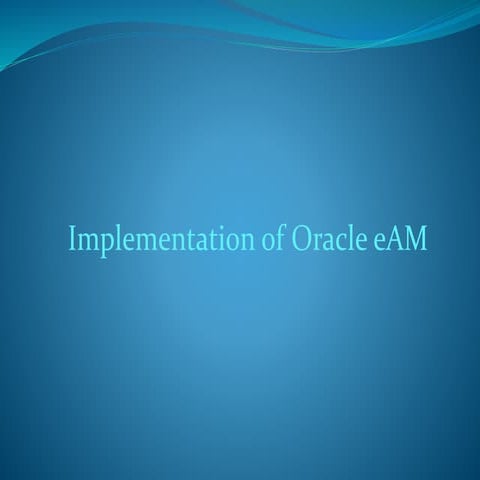 Implementation of Oracle eAM